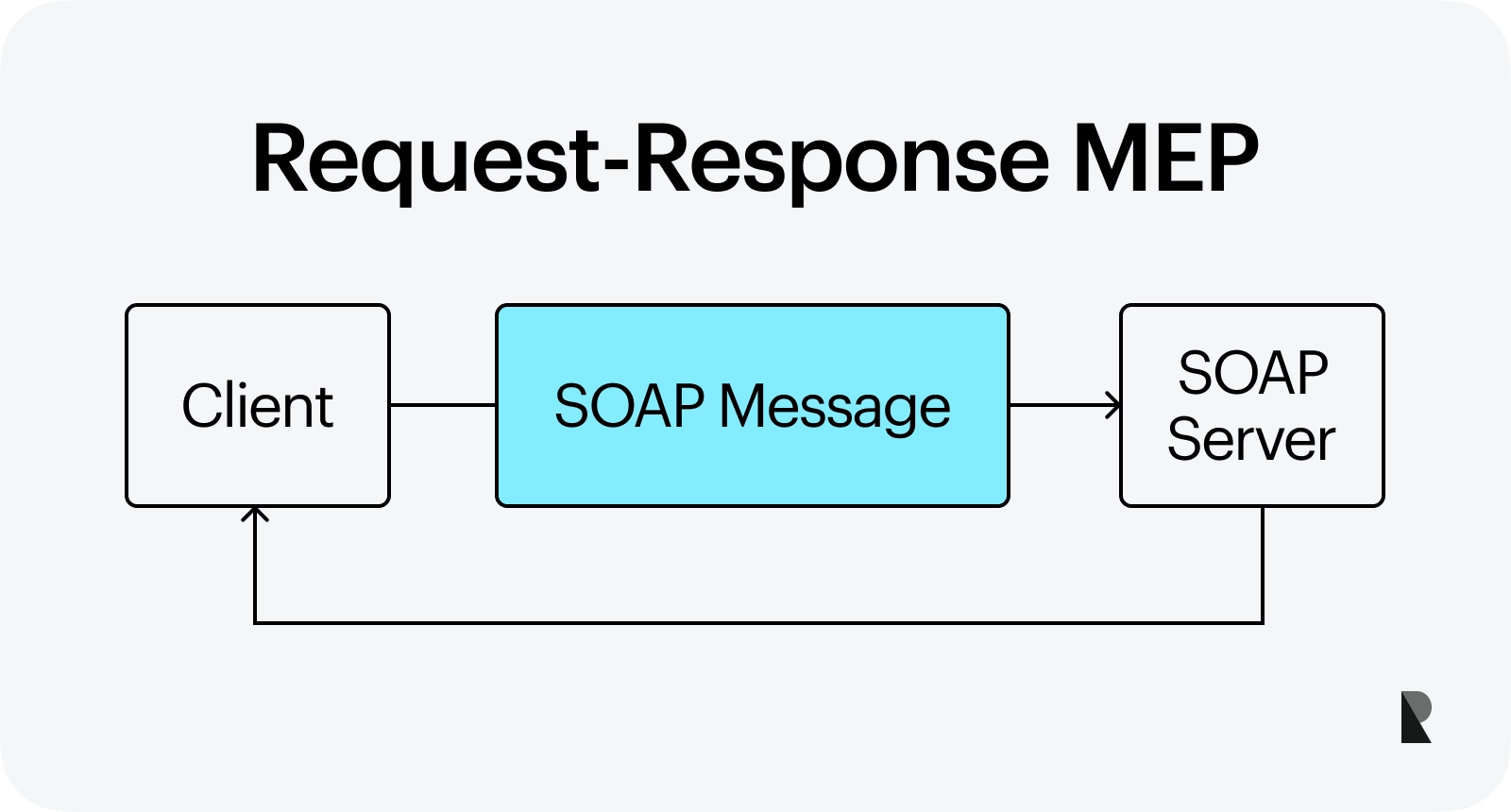 Request-Response MEP

Client

SOAP Message

SOAP Server